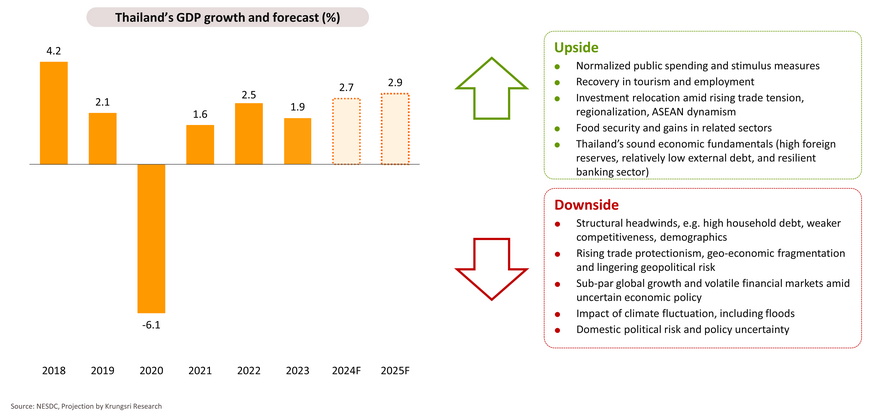 Thailand's GDP growth and forecast (%)

4.2
2.1
-6.1
1.6
2.5
1.9
2.7
2.9

2018 2019 2020 2021 2022 2023 2024F 2025F

Upside
- Normalized public spending and stimulus measures
- Recovery in tourism and employment
- Investment relocation amid rising trade tension, regionalization, ASEAN dynamism
- Food security and gains in related sectors
- Thailand's sound economic fundamentals (high foreign reserves, relatively low external debt, and resilient banking sector)

Downside
- Structural headwinds, e.g. high household debt, weaker competitiveness, demographics
- Rising trade protectionism, geo-economic fragmentation and lingering geopolitical risk
- Sub-par global growth and volatile financial markets amid uncertain economic policy
- Impact of climate fluctuation, including floods
- Domestic political risk and policy uncertainty

Source: NESDC, Projection by Krungsri Research